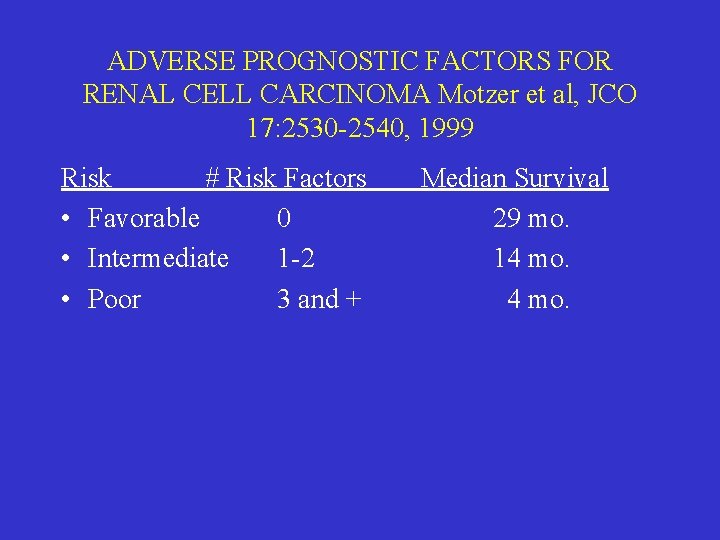 ADVERSE PROGNOSTIC FACTORS FOR RENAL CELL CARCINOMA Motzer et al, JCO 17:2530-2540, 1999

| Risk | # Risk Factors | Median Survival |
|---|---|---|
| • Favorable | 0 | 29 mo. |
| • Intermediate | 1-2 | 14 mo. |
| • Poor | 3 and + | 4 mo. |